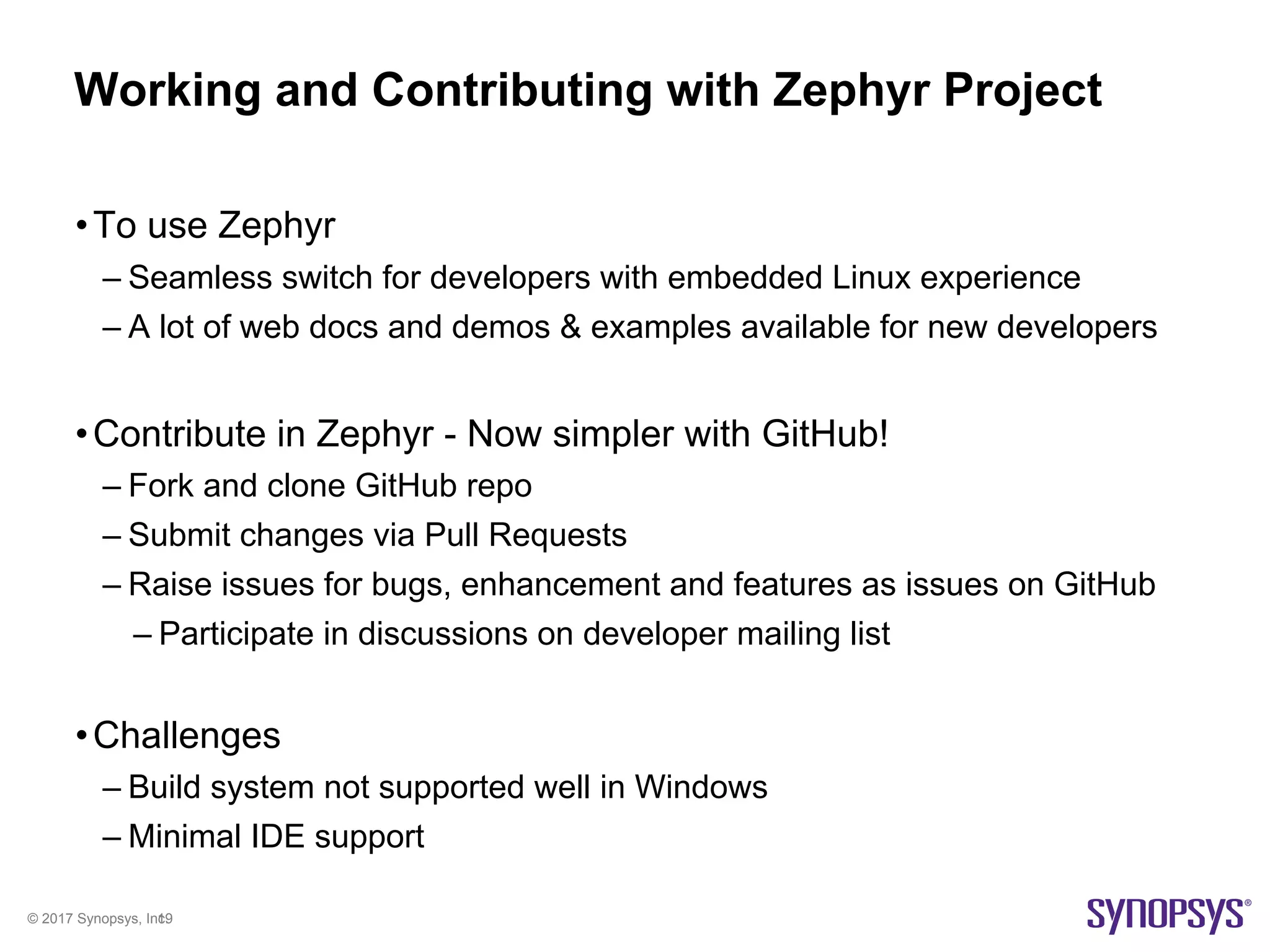 Working and Contributing with Zephyr Project

• To use Zephyr
– Seamless switch for developers with embedded Linux experience
– A lot of web docs and demos & examples available for new developers

• Contribute in Zephyr - Now simpler with GitHub!
– Fork and clone GitHub repo
– Submit changes via Pull Requests
– Raise issues for bugs, enhancement and features as issues on GitHub
– Participate in discussions on developer mailing list

• Challenges
– Build system not supported well in Windows
– Minimal IDE support

© 2017 Synopsys, Inc. 19

SYNOPSYS®